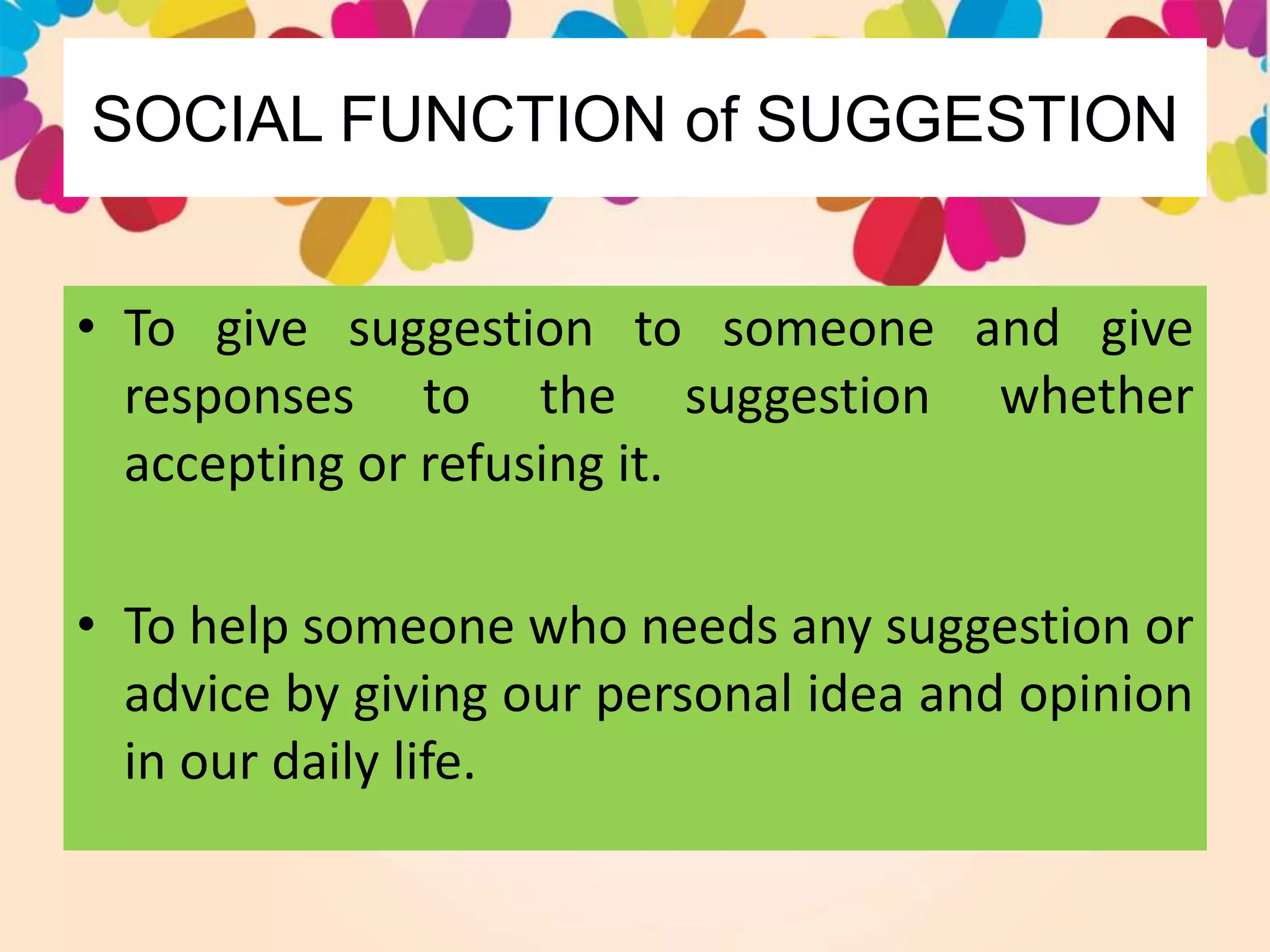 SOCIAL FUNCTION of SUGGESTION

• To give suggestion to someone and give responses to the suggestion whether accepting or refusing it.

• To help someone who needs any suggestion or advice by giving our personal idea and opinion in our daily life.